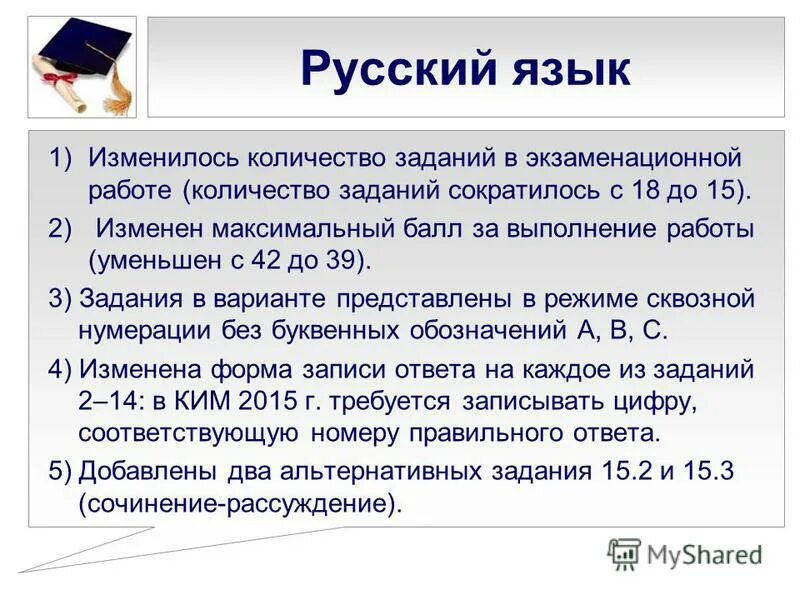 Русский язык

1) Изменилось количество заданий в экзаменационной работе (количество заданий сократилось с 18 до 15).

2) Изменен максимальный балл за выполнение работы (уменьшен с 42 до 39).

3) Задания в варианте представлены в режиме сквозной нумерации без буквенных обозначений А, В, С.

4) Изменена форма записи ответа на каждое из заданий 2–14: в КИМ 2015 г. требуется записывать цифру, соответствующую номеру правильного ответа.

5) Добавлены два альтернативных задания 15.2 и 15.3 (сочинение-рассуждение).

MyShared